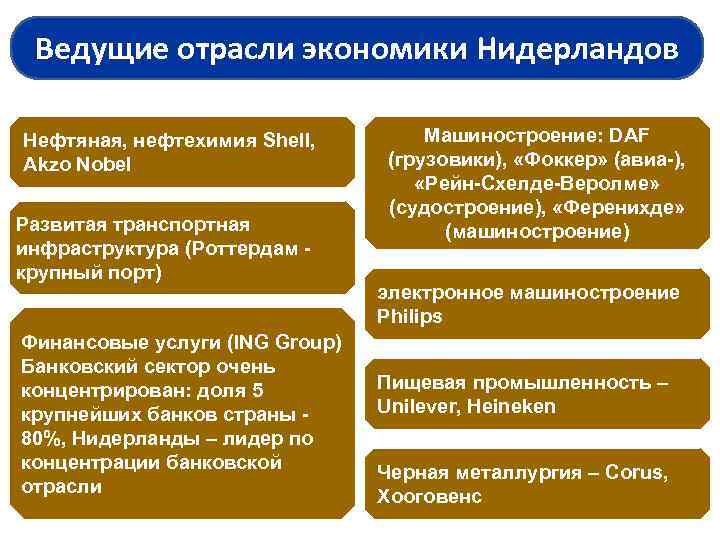 Ведущие отрасли экономики Нидерландов

Нефтяная, нефтехимия Shell, Akzo Nobel

Развитая транспортная инфраструктура (Роттердам - крупный порт)

Финансовые услуги (ING Group) Банковский сектор очень концентрирован: доля 5 крупнейших банков страны - 80%, Нидерланды – лидер по концентрации банковской отрасли

Машиностроение: DAF (грузовики), «Фоккер» (авиа-), «Рейн-Схелде-Веролме» (судостроение), «Ференихде» (машиностроение)

электронное машиностроение Philips

Пищевая промышленность – Unilever, Heineken

Черная металлургия – Corus, Хооговенс